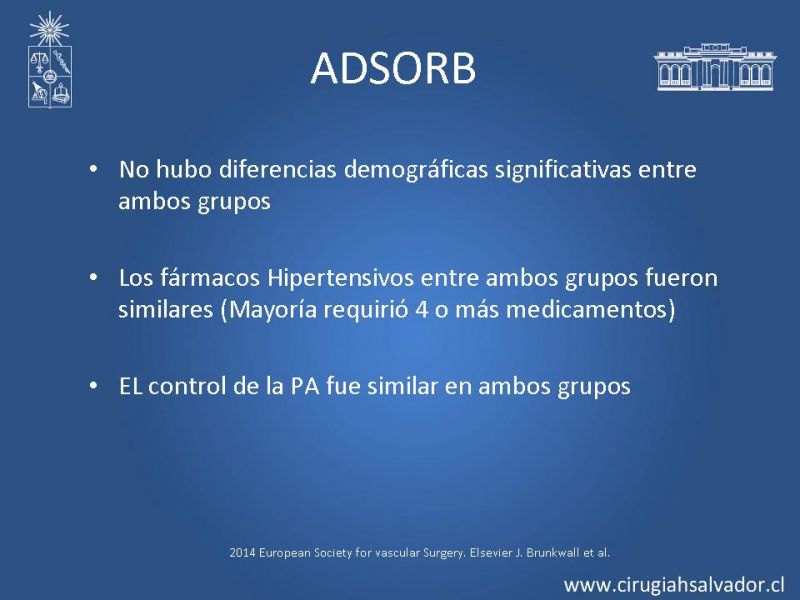 ADSORB

• No hubo diferencias demográficas significativas entre ambos grupos

• Los fármacos Hipertensivos entre ambos grupos fueron similares (Mayoría requirió 4 o más medicamentos)

• EL control de la PA fue similar en ambos grupos

2014 European Society for vascular Surgery. Elsevier J. Brunkwall et al.

www.cirugiahsalvador.cl